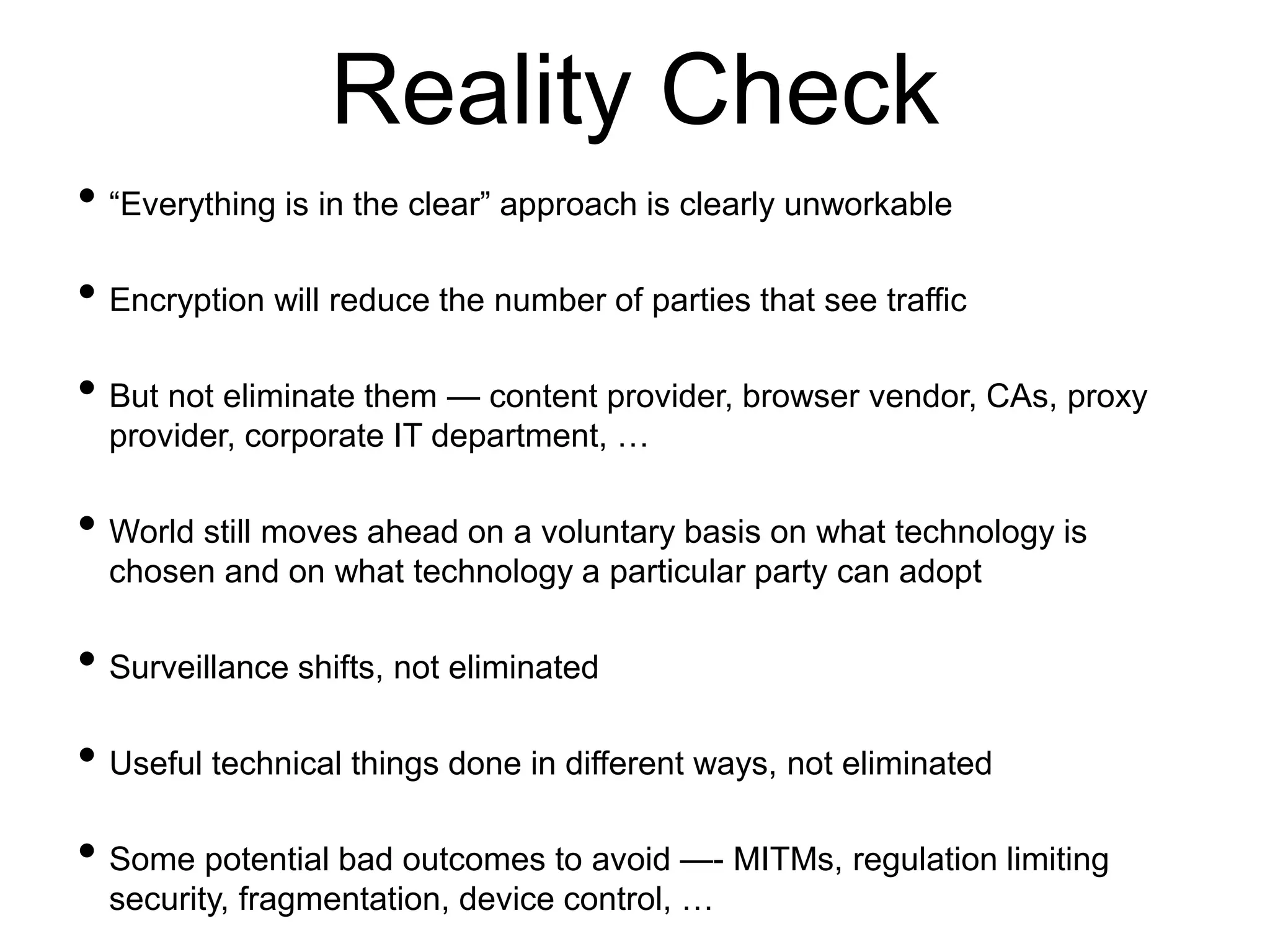 Reality Check

• “Everything is in the clear” approach is clearly unworkable

• Encryption will reduce the number of parties that see traffic

• But not eliminate them — content provider, browser vendor, CAs, proxy provider, corporate IT department, …

• World still moves ahead on a voluntary basis on what technology is chosen and on what technology a particular party can adopt

• Surveillance shifts, not eliminated

• Useful technical things done in different ways, not eliminated

• Some potential bad outcomes to avoid —- MITMs, regulation limiting security, fragmentation, device control, …